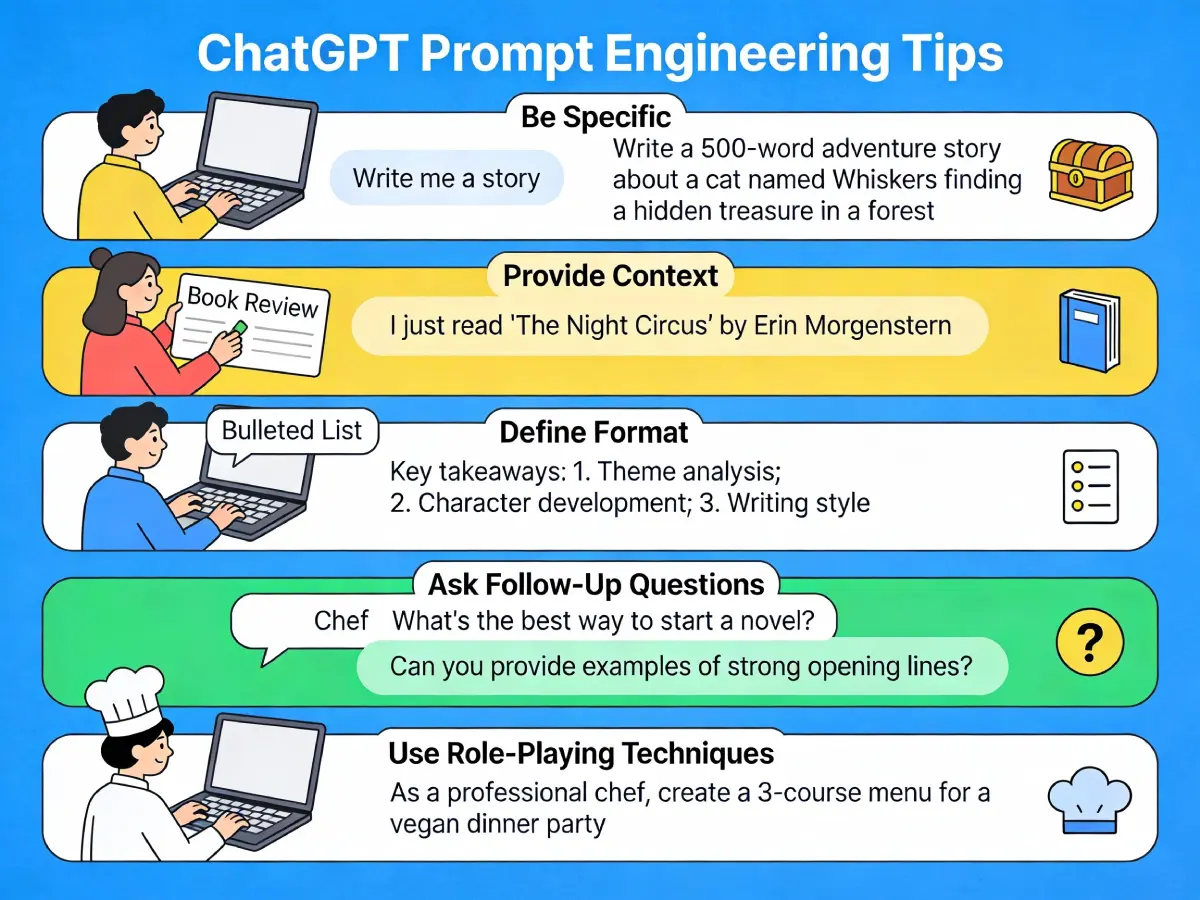 ChatGPT Prompt Engineering Tips

Be Specific

Write me a story

Write a 500-word adventure story about a cat named Whiskers finding a hidden treasure in a forest

Provide Context

Book Review

I just read 'The Night Circus' by Erin Morgenstern

Bulleted List

Define Format

Key takeaways: 1. Theme analysis; 2. Character development; 3. Writing style

Ask Follow-Up Questions

Chef What's the best way to start a novel?

Can you provide examples of strong opening lines?

?

Use Role-Playing Techniques

As a professional chef, create a 3-course menu for a vegan dinner party